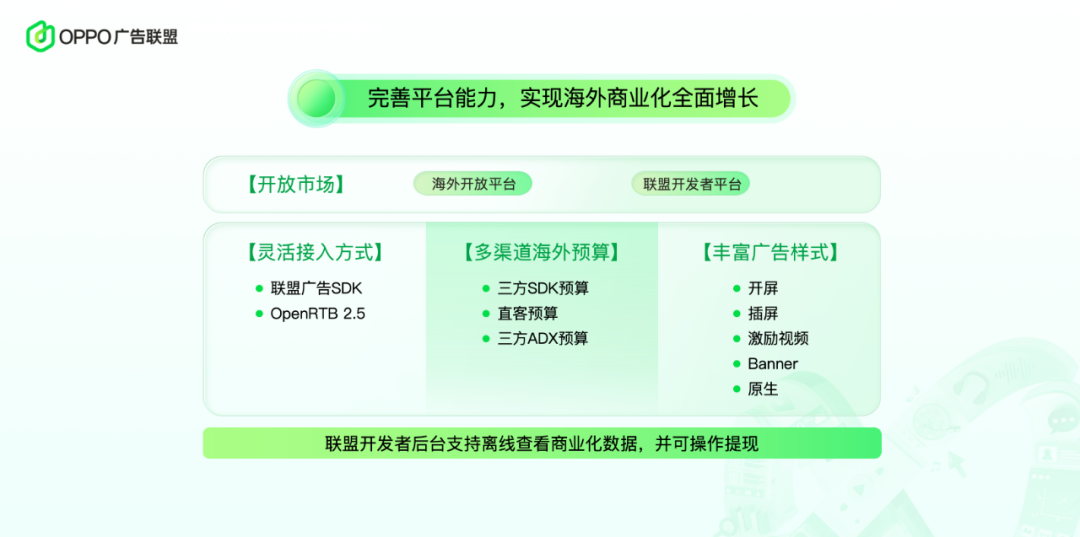 OPPO广告联盟

完善平台能力，实现海外商业化全面增长

【开放市场】 海外开放平台 联盟开发者平台

【灵活接入方式】
• 联盟广告SDK
• OpenRTB 2.5

【多渠道海外预算】
• 三方SDK预算
• 直客预算
• 三方ADX预算

【丰富广告样式】
• 开屏
• 插屏
• 激励视频
• Banner
• 原生

联盟开发者后台支持离线查看商业化数据，并可操作提现